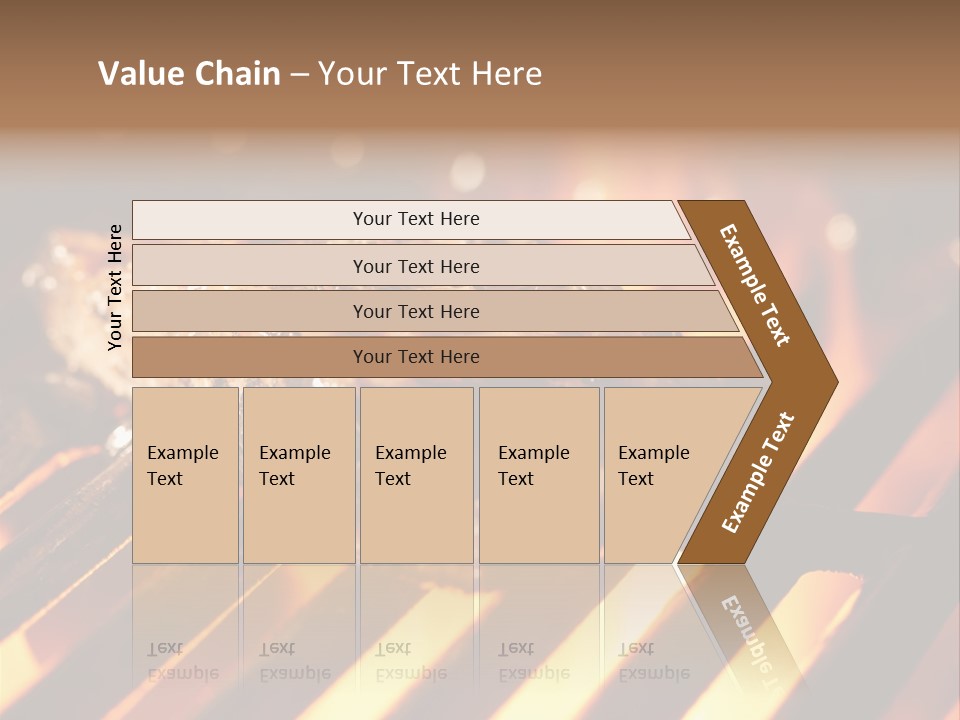 Value Chain – Your Text Here

Your Text Here

Your Text Here

Your Text Here

Your Text Here

Your Text Here

Example Text

Example Text

Example Text

Example Text

Example Text

Example Text

Example Text